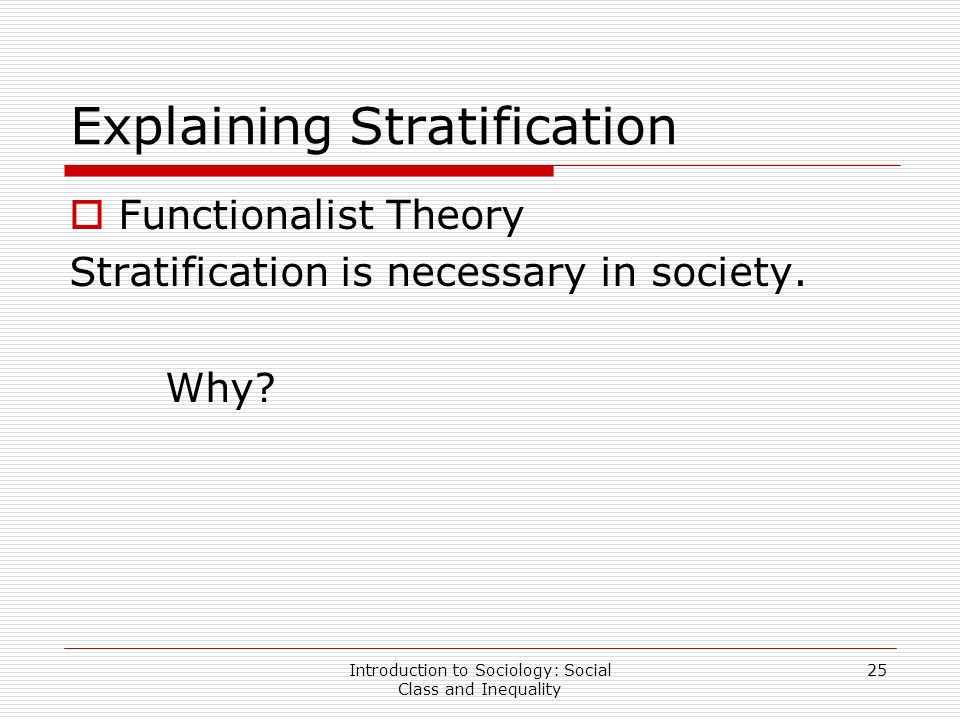 Explaining Stratification

Functionalist Theory

Stratification is necessary in society.

Why?

Introduction to Sociology: Social Class and Inequality

25